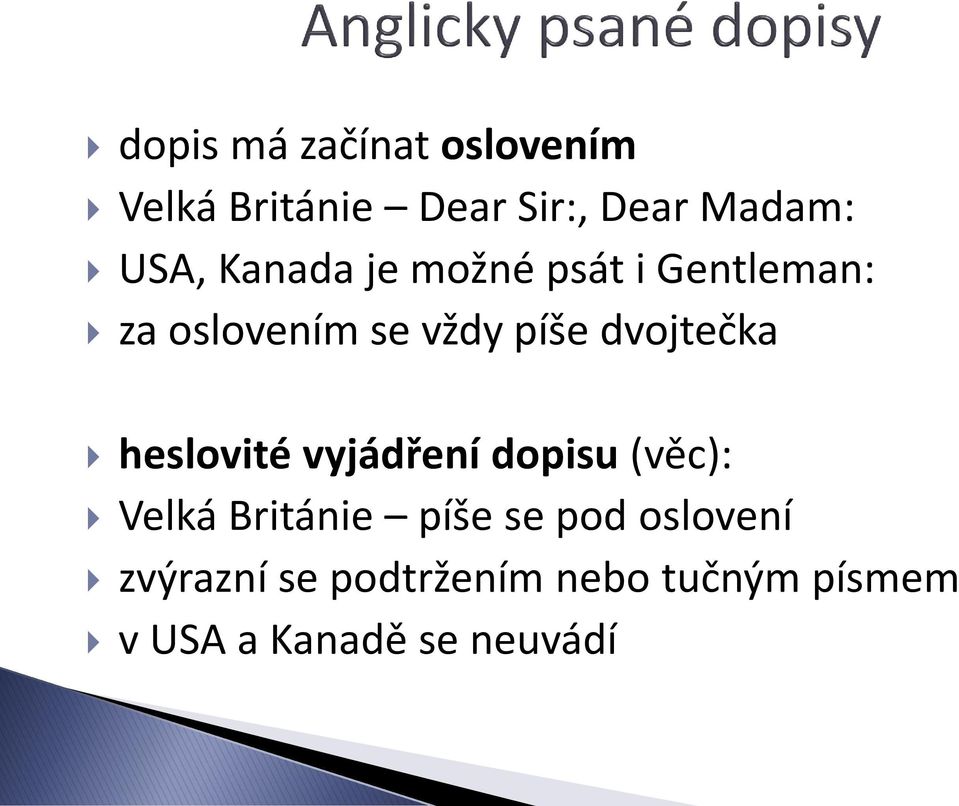 Anglicky psané dopisy

dopis má začínat oslovením
Velká Británie – Dear Sir:, Dear Madam:
USA, Kanada je možné psát i Gentleman:
za oslovením se vždy píše dvojtečka

heslovité vyjádření dopisu (věc):
Velká Británie – píše se pod oslovení
zvýrazní se podtržením nebo tučným písmem
v USA a Kanadě se neuvádí